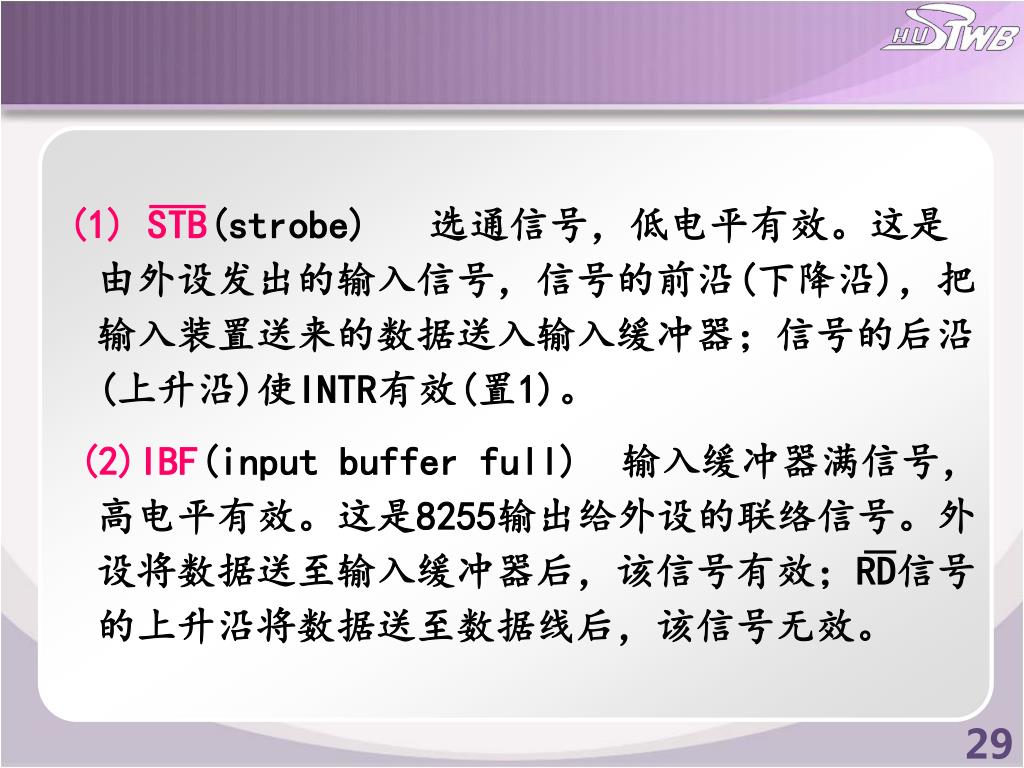 HUSTWB

(1) $\overline{STB}$(strobe)　选通信号，低电平有效。这是由外设发出的输入信号，信号的前沿(下降沿)，把输入装置送来的数据送入输入缓冲器；信号的后沿(上升沿)使INTR有效(置1)。

(2)IBF(input buffer full)　输入缓冲器满信号，高电平有效。这是8255输出给外设的联络信号。外设将数据送至输入缓冲器后，该信号有效；$\overline{RD}$信号的上升沿将数据送至数据线后，该信号无效。

29